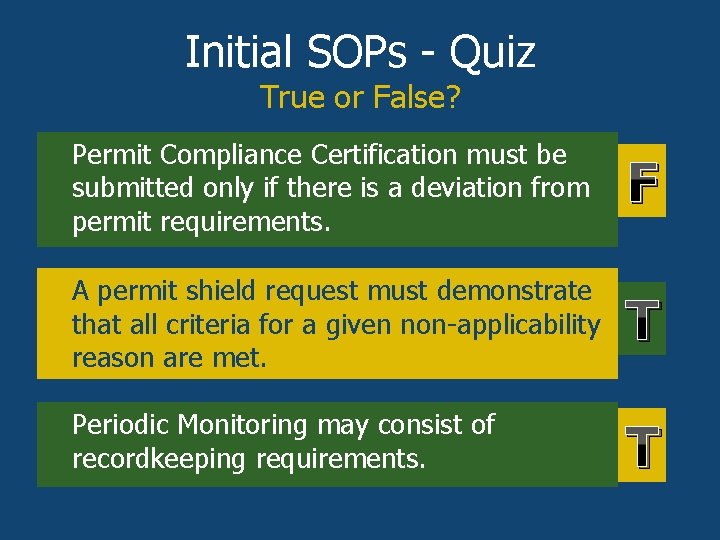 Initial SOPs - Quiz

True or False?

Permit Compliance Certification must be submitted only if there is a deviation from permit requirements.

F

A permit shield request must demonstrate that all criteria for a given non-applicability reason are met.

T

Periodic Monitoring may consist of recordkeeping requirements.

T